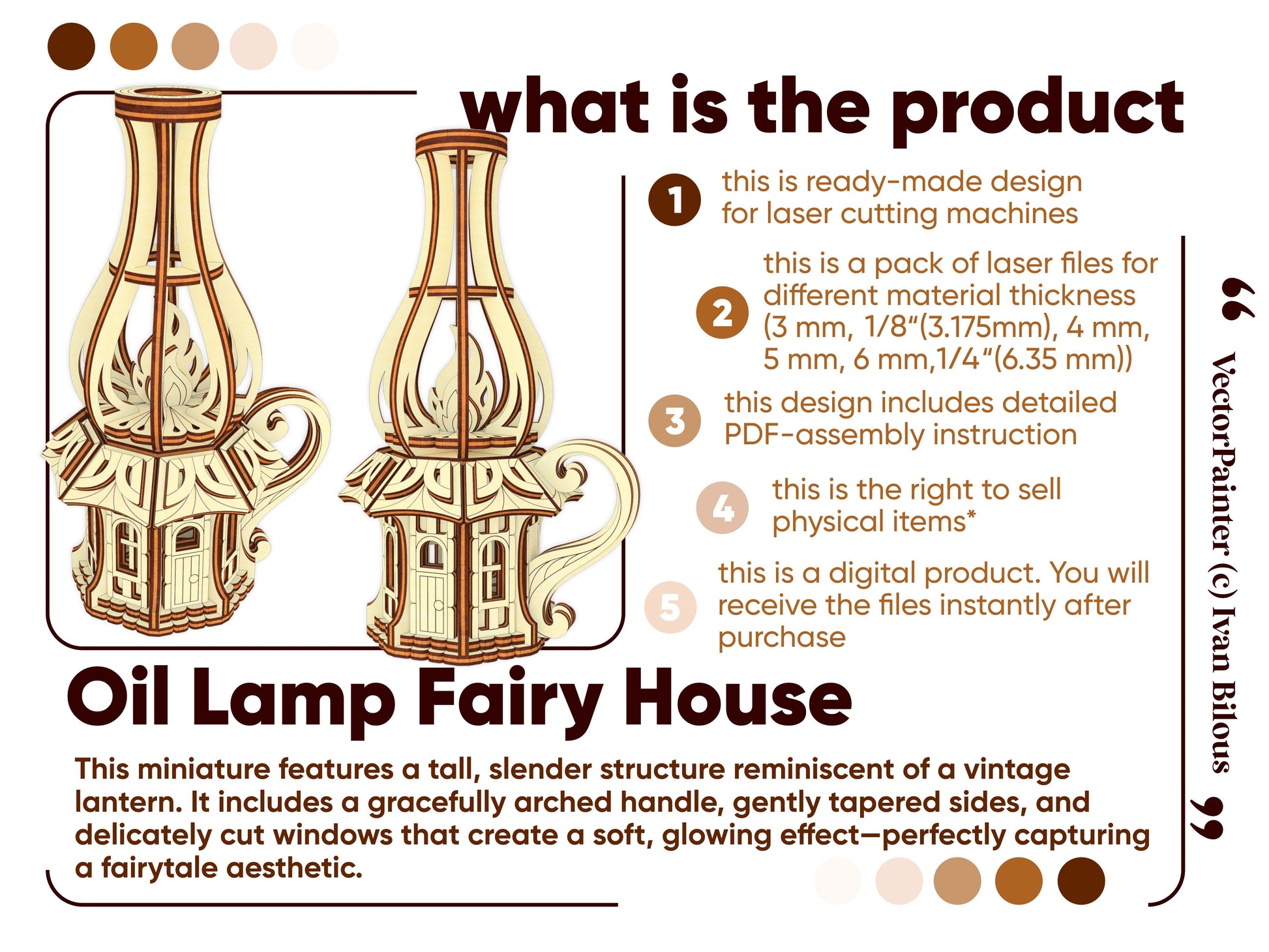 what is the product

1 this is ready-made design for laser cutting machines

2 this is a pack of laser files for different material thickness (3 mm, 1/8“(3.175mm), 4 mm, 5 mm, 6 mm,1/4“(6.35 mm))

3 this design includes detailed PDF-assembly instruction

4 this is the right to sell physical items*

5 this is a digital product. You will receive the files instantly after purchase

“ VectorPainter (c) Ivan Bilous ”

Oil Lamp Fairy House

This miniature features a tall, slender structure reminiscent of a vintage lantern. It includes a gracefully arched handle, gently tapered sides, and delicately cut windows that create a soft, glowing effect—perfectly capturing a fairytale aesthetic.